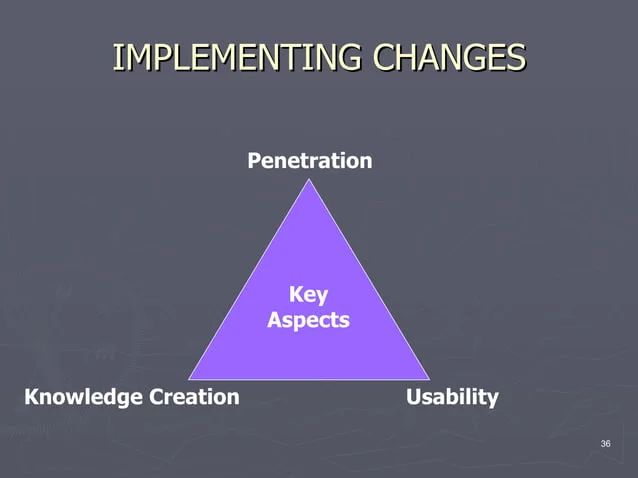 IMPLEMENTING CHANGES

Penetration

Key Aspects

Knowledge Creation

Usability

36